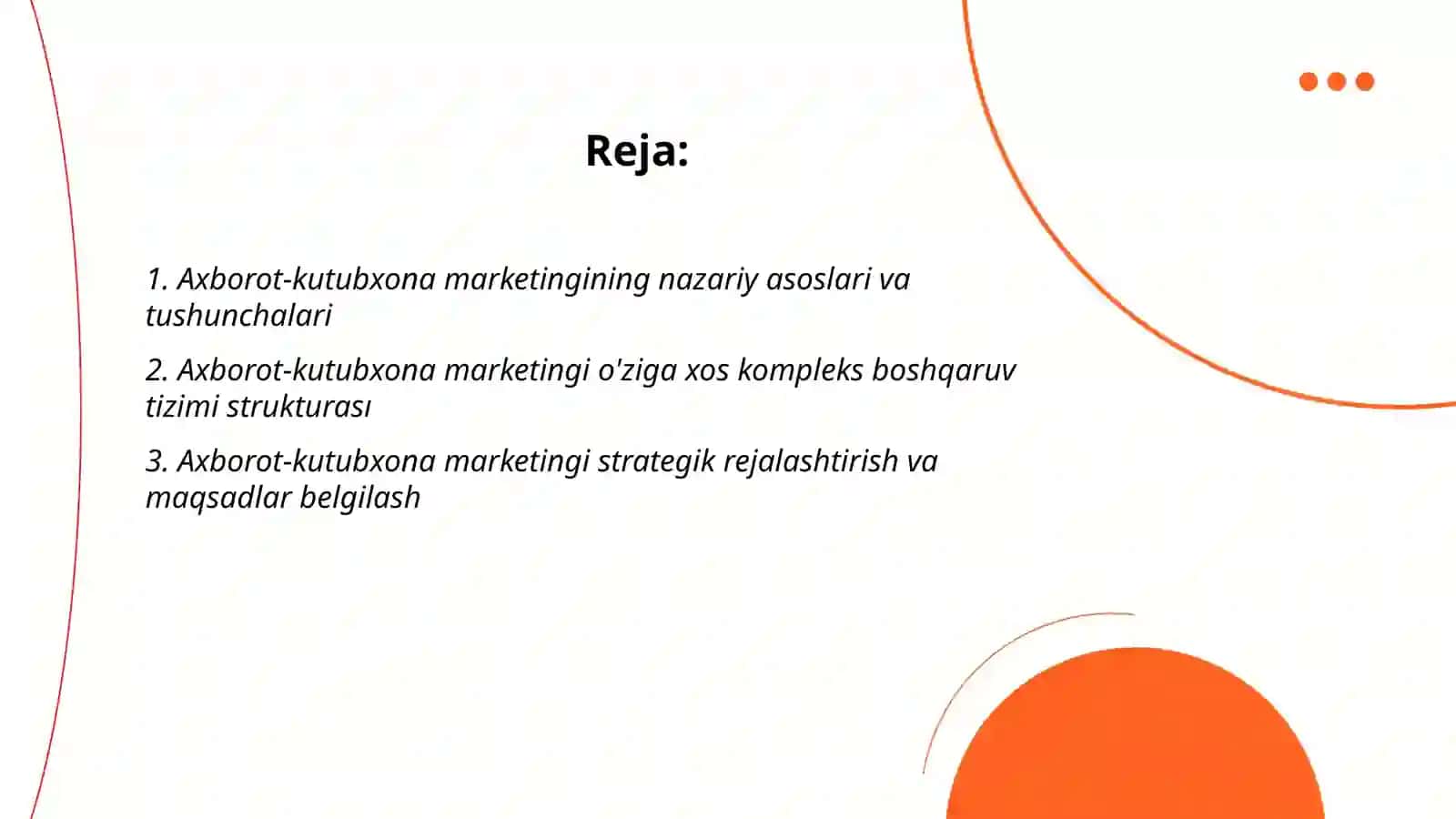 Reja:

1. Axborot-kutubxona marketingining nazariy asoslari va tushunchalari

2. Axborot-kutubxona marketingi o'ziga xos kompleks boshqaruv tizimi strukturası

3. Axborot-kutubxona marketingi strategik rejalashtirish va maqsadlar belgilash